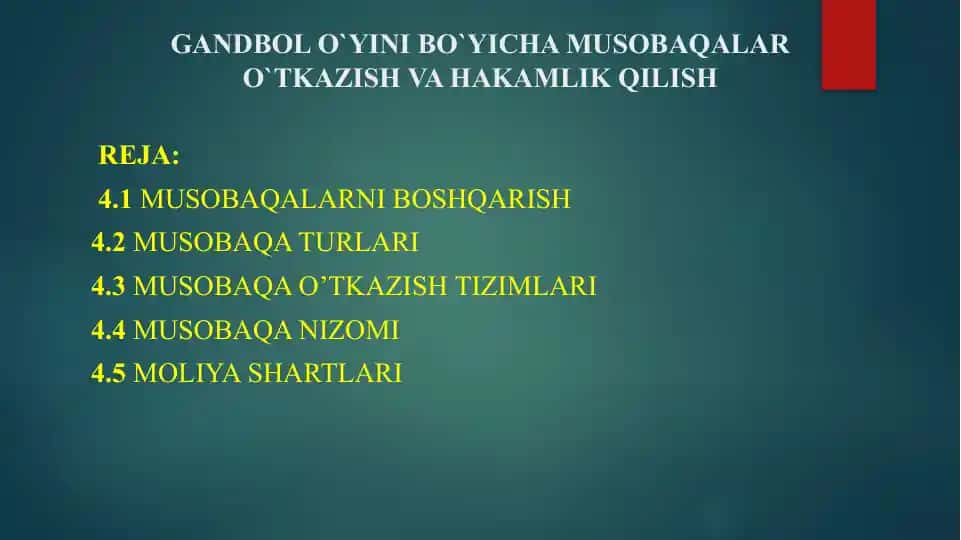 GANDBOL O`YINI BO`YICHA MUSOBAQALAR O`TKAZISH VA HAKAMLIK QILISH

REJA:

4.1 MUSOBAQALARNI BOSHQARISH

4.2 MUSOBAQA TURLARI

4.3 MUSOBAQA O’TKAZISH TIZIMLARI

4.4 MUSOBAQA NIZOMI

4.5 MOLIYA SHARTLARI